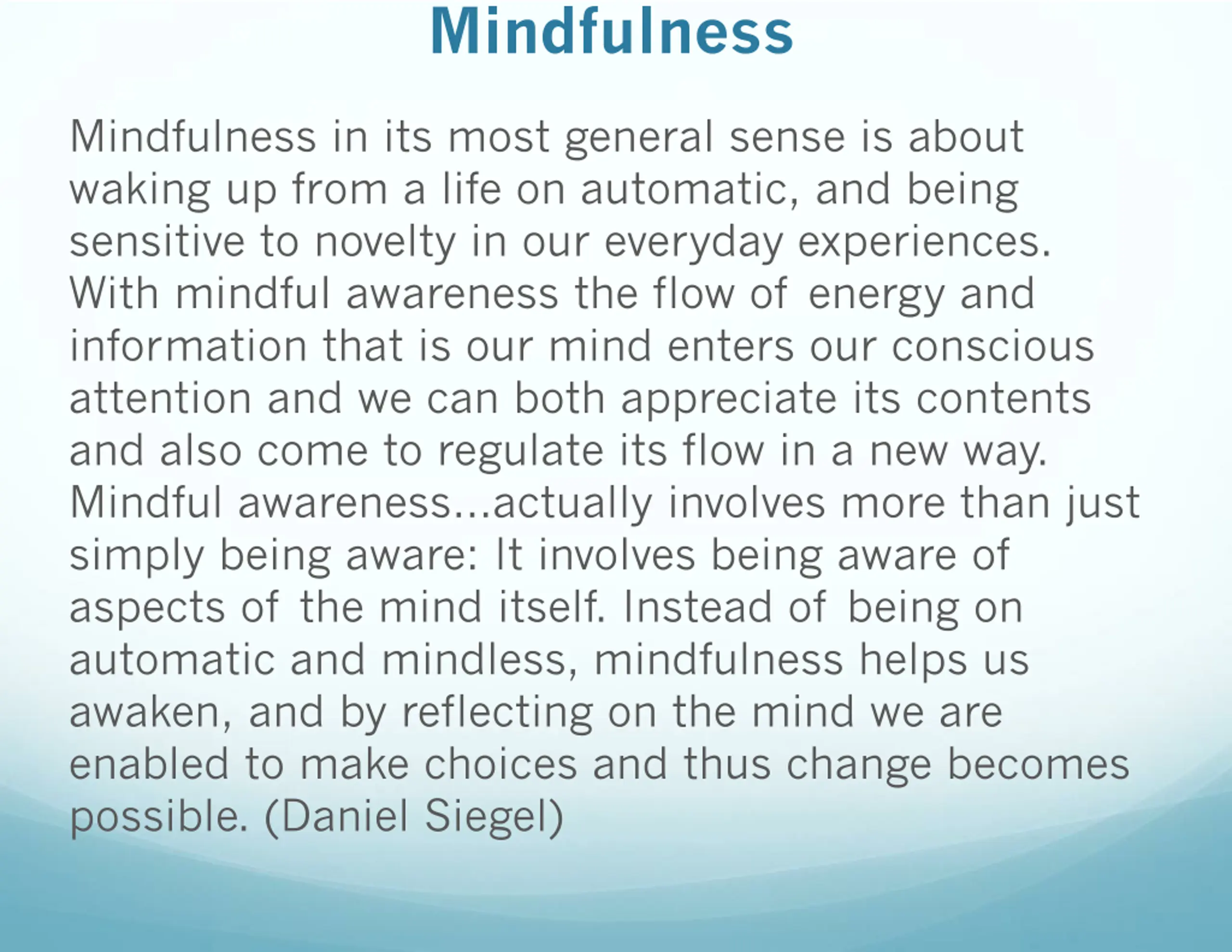 Mindfulness

Mindfulness in its most general sense is about waking up from a life on automatic, and being sensitive to novelty in our everyday experiences. With mindful awareness the flow of energy and information that is our mind enters our conscious attention and we can both appreciate its contents and also come to regulate its flow in a new way. Mindful awareness...actually involves more than just simply being aware: It involves being aware of aspects of the mind itself. Instead of being on automatic and mindless, mindfulness helps us awaken, and by reflecting on the mind we are enabled to make choices and thus change becomes possible. (Daniel Siegel)